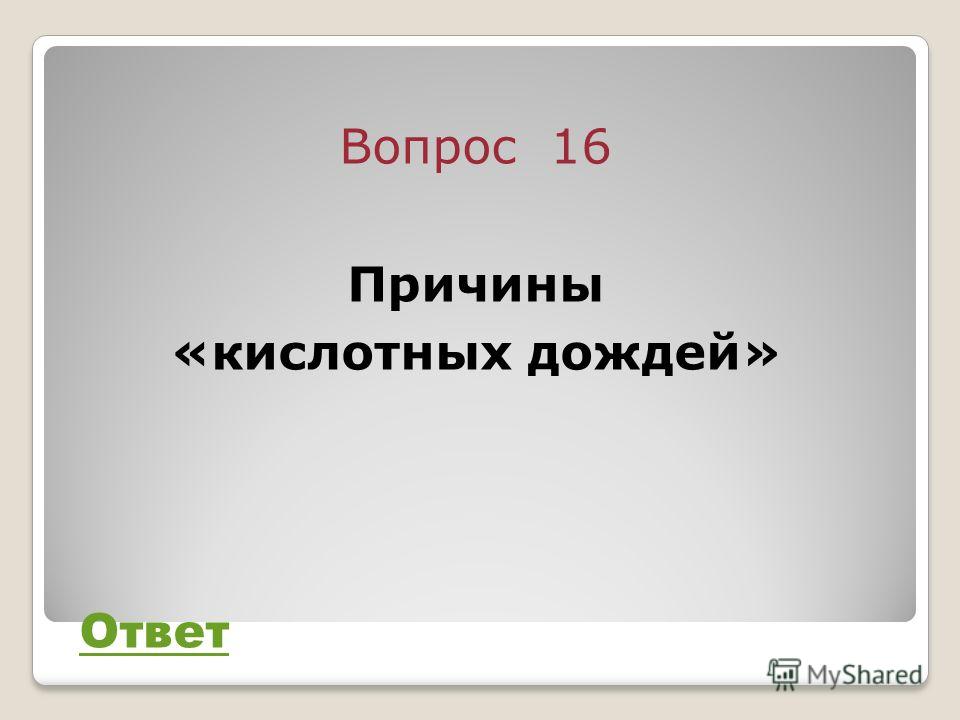 Вопрос 16

Причины «кислотных дождей»

Ответ

MyShared